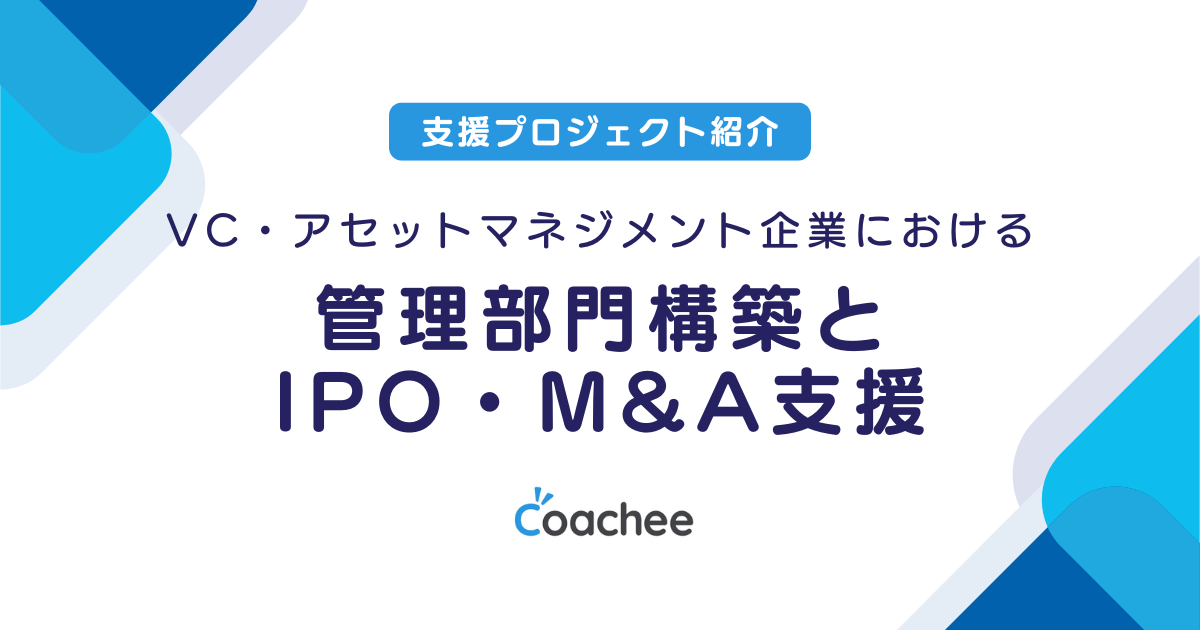 支援プロジェクト紹介

VC・アセットマネジメント企業における

管理部門構築と
IPO・M&A支援

Coachee